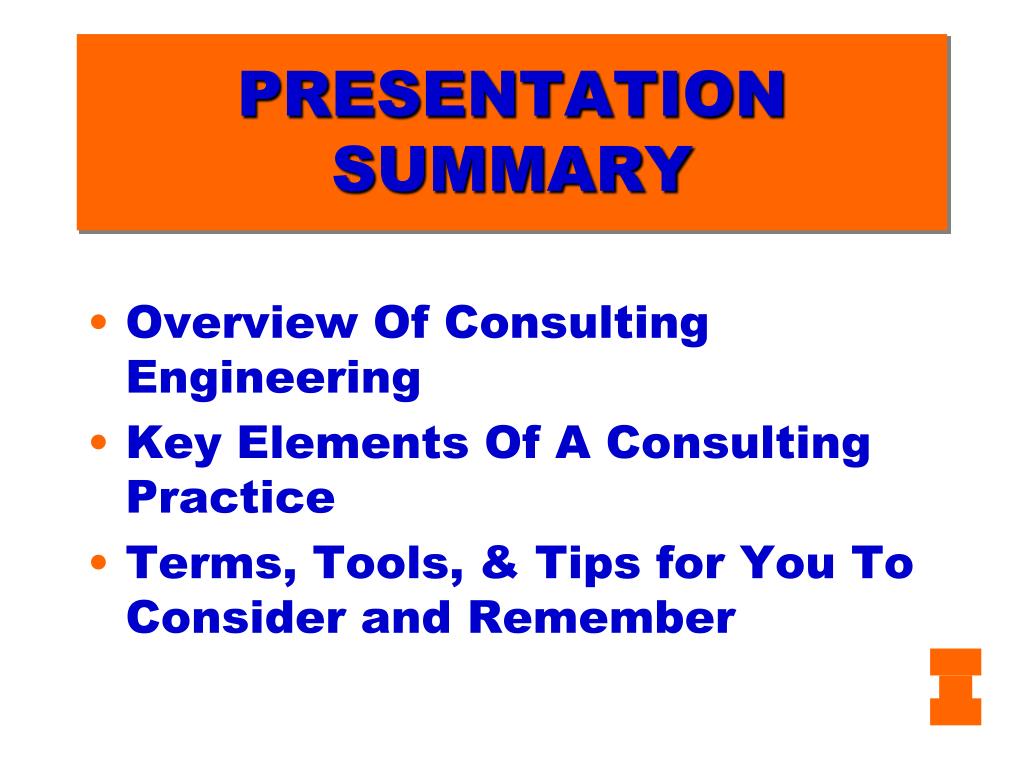 PRESENTATION SUMMARY

• Overview Of Consulting Engineering
• Key Elements Of A Consulting Practice
• Terms, Tools, & Tips for You To Consider and Remember